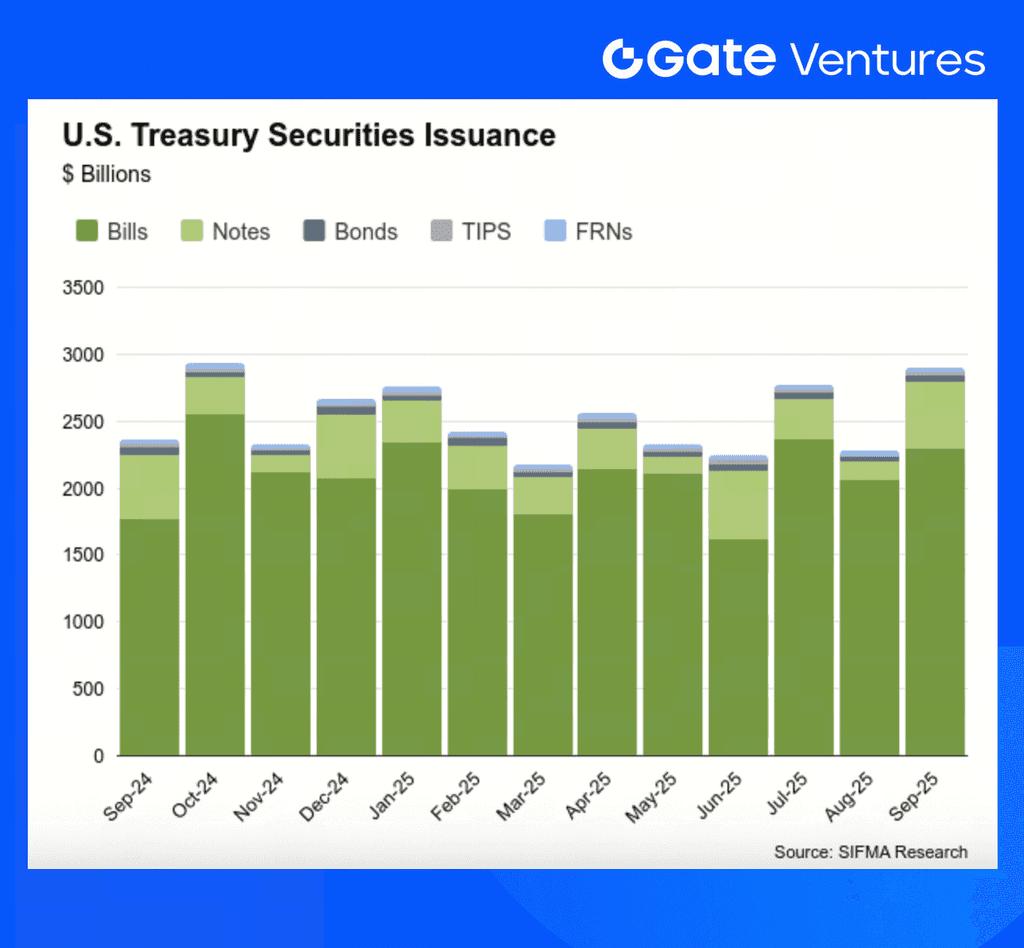 Gate Ventures

U.S. Treasury Securities Issuance
$ Billions

Bills Notes Bonds TIPS FRNs

3500
3000
2500
2000
1500
1000
500
0

Sep-24 Oct-24 Nov-24 Dec-24 Jan-25 Feb-25 Mar-25 Apr-25 May-25 Jun-25 Jul-25 Aug-25 Sep-25

Source: SIFMA Research